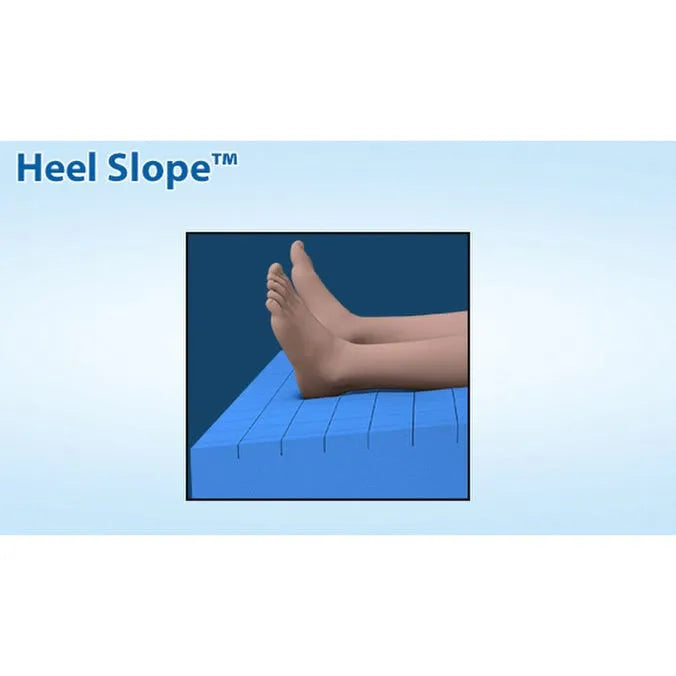 Heel Slope™